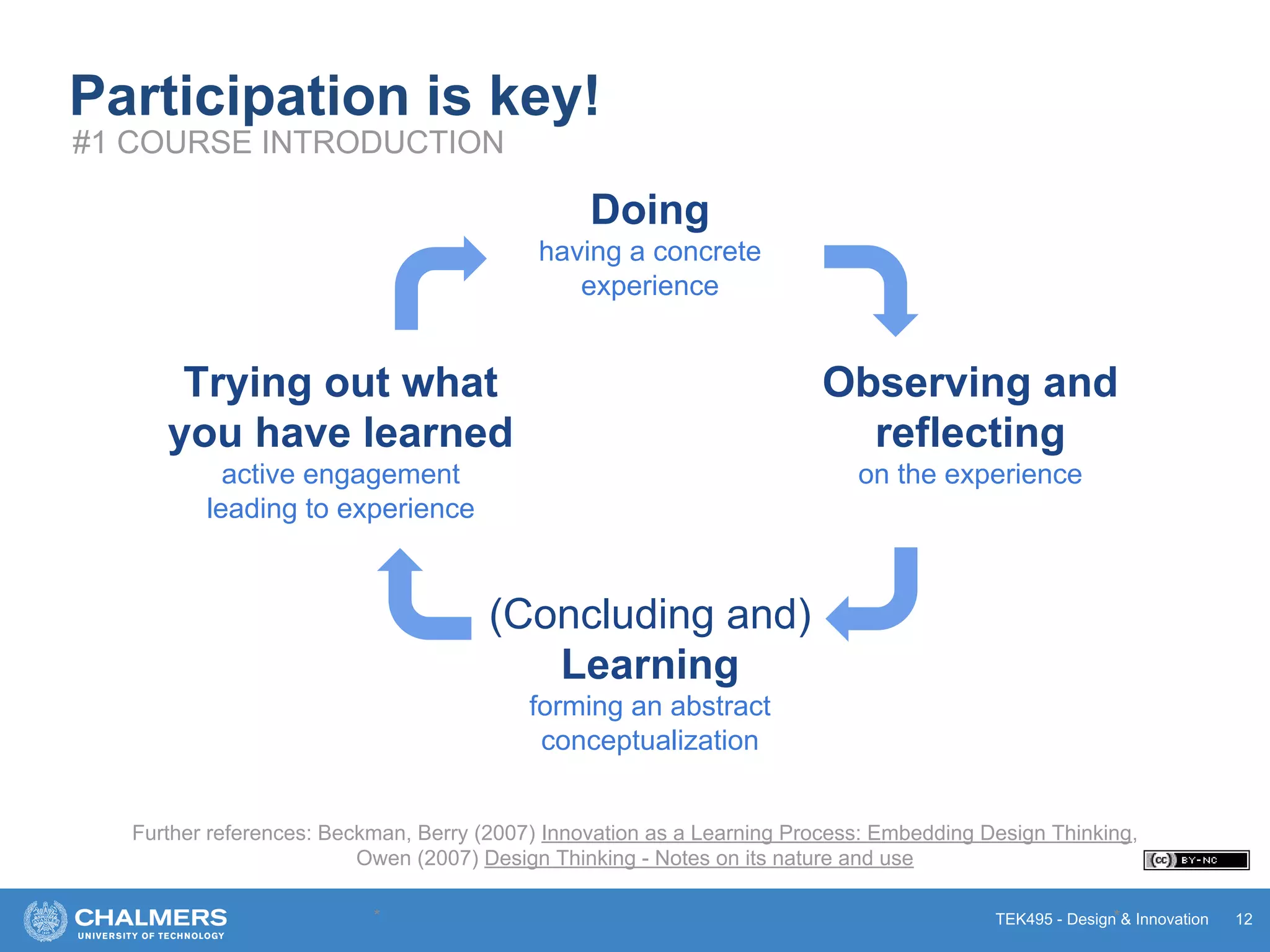 Participation is key!
#1 COURSE INTRODUCTION

Doing
having a concrete experience

Observing and reflecting
on the experience

(Concluding and) Learning
forming an abstract conceptualization

Trying out what you have learned
active engagement leading to experience

Further references: Beckman, Berry (2007) Innovation as a Learning Process: Embedding Design Thinking, Owen (2007) Design Thinking - Notes on its nature and use

cc BY-NC

CHALMERS
UNIVERSITY OF TECHNOLOGY

TEK495 - Design & Innovation 12